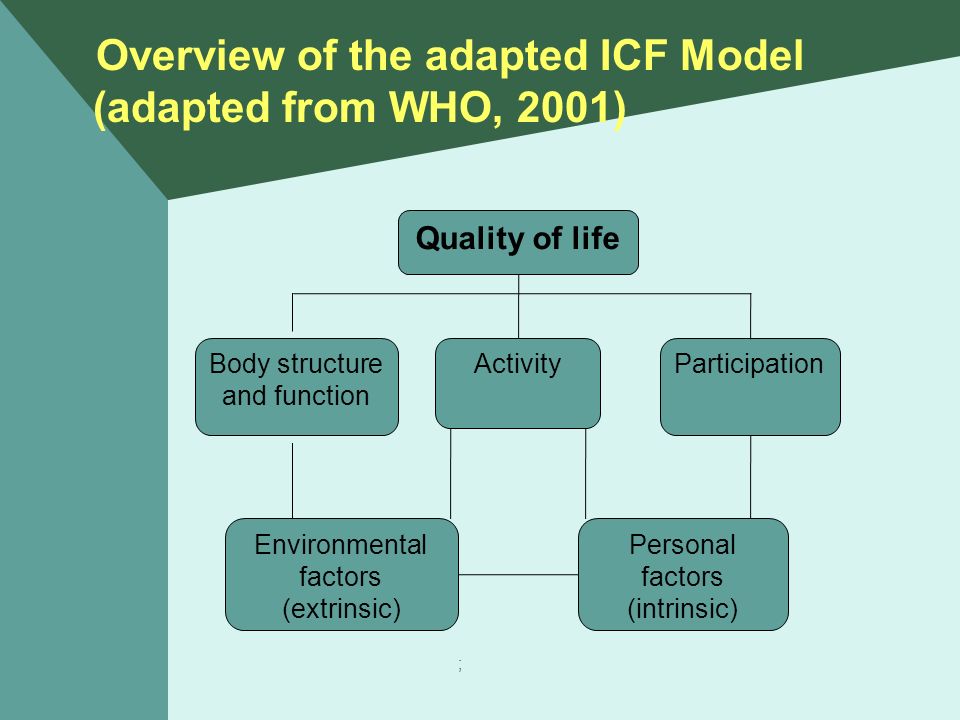 Overview of the adapted ICF Model (adapted from WHO, 2001)

Quality of life

Body structure and function

Activity

Participation

Environmental factors (extrinsic)

Personal factors (intrinsic)